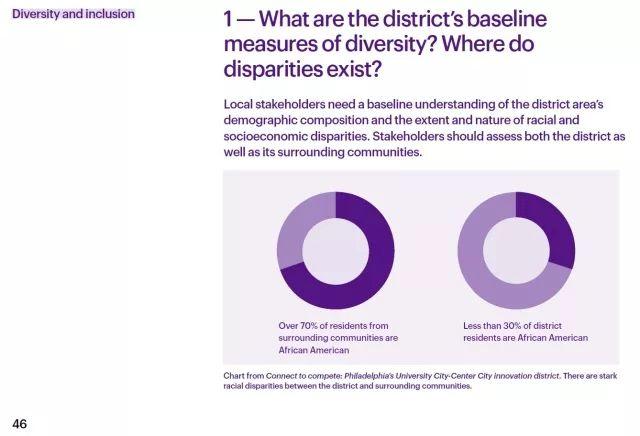 Diversity and inclusion

1 — What are the district's baseline measures of diversity? Where do disparities exist?

Local stakeholders need a baseline understanding of the district area's demographic composition and the extent and nature of racial and socioeconomic disparities. Stakeholders should assess both the district as well as its surrounding communities.

Over 70% of residents from surrounding communities are African American

Less than 30% of district residents are African American

Chart from Connect to compete: Philadelphia's University City-Center City innovation district. There are stark racial disparities between the district and surrounding communities.

46